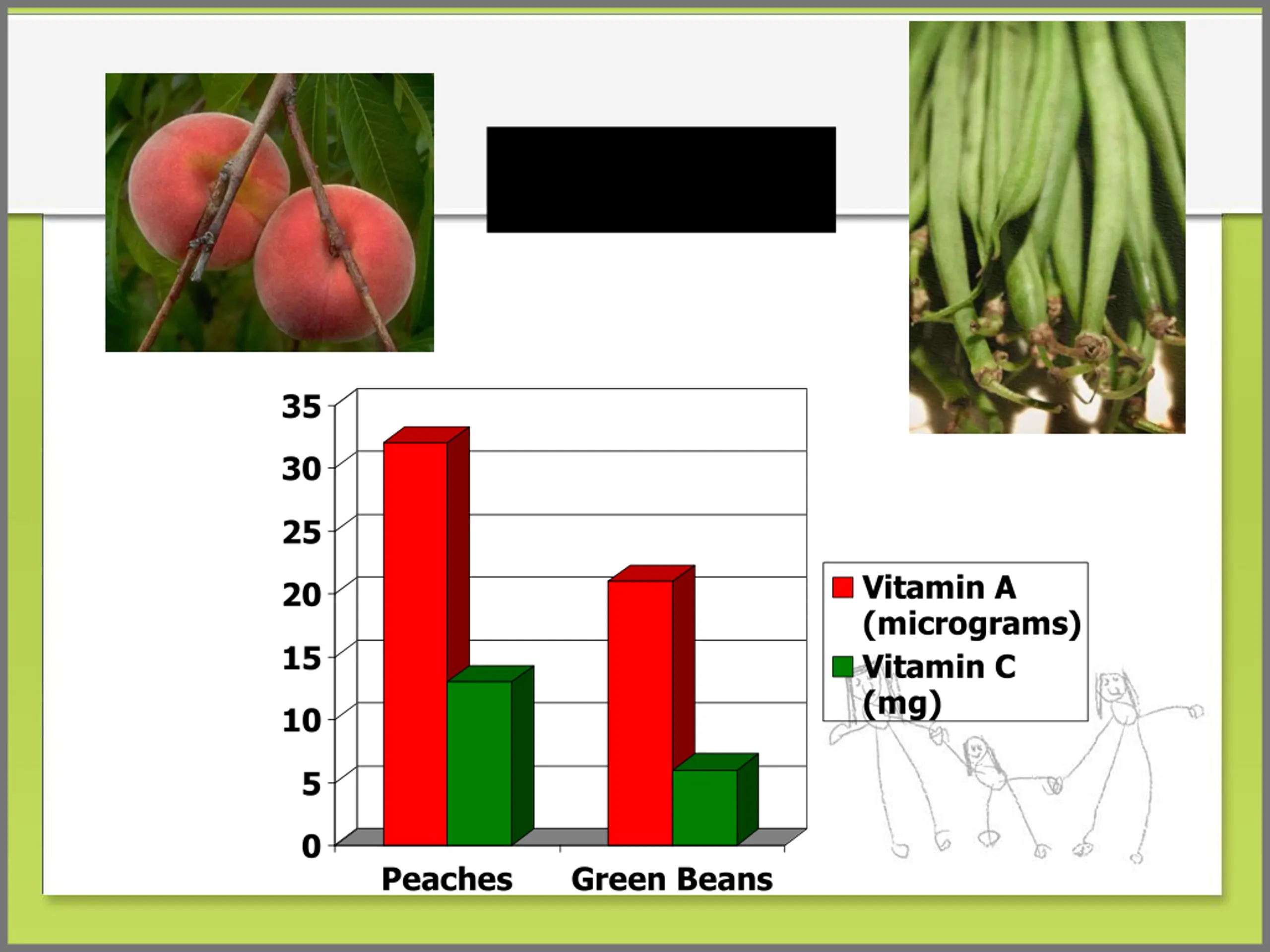 35
30
25
20
15
10
5
0

Peaches
Green Beans

Vitamin A (micrograms)
Vitamin C (mg)